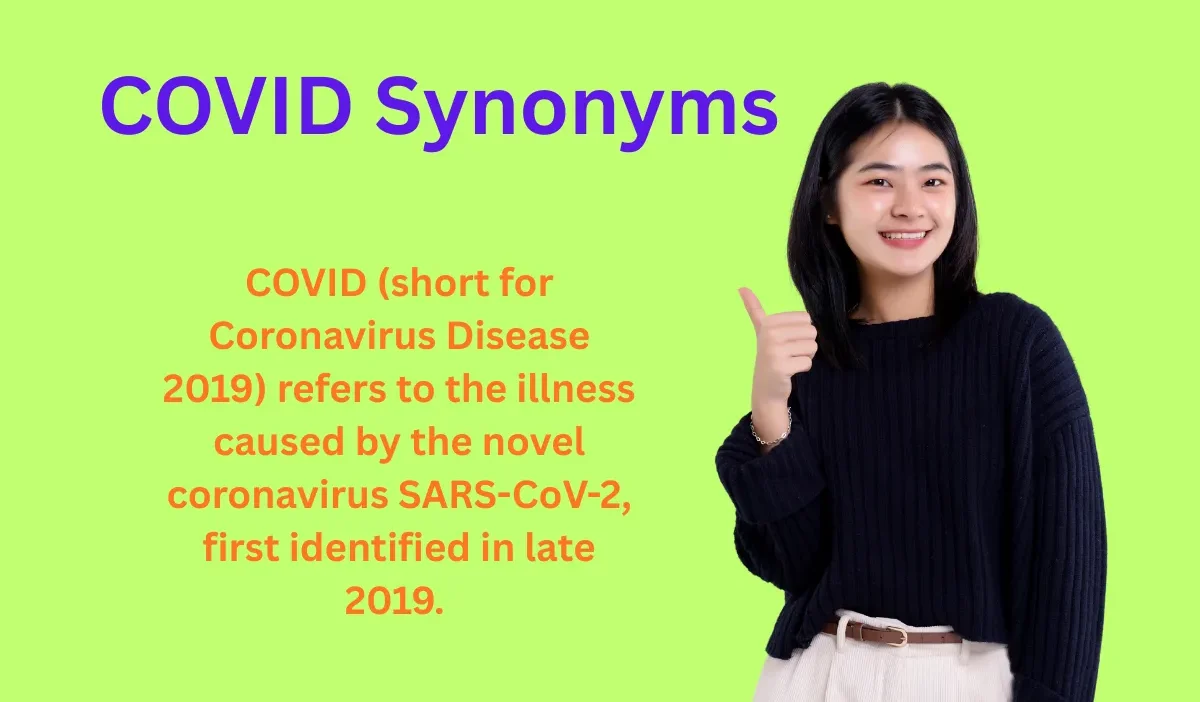 COVID Synonyms

COVID (short for Coronavirus Disease 2019) refers to the illness caused by the novel coronavirus SARS-CoV-2, first identified in late 2019.